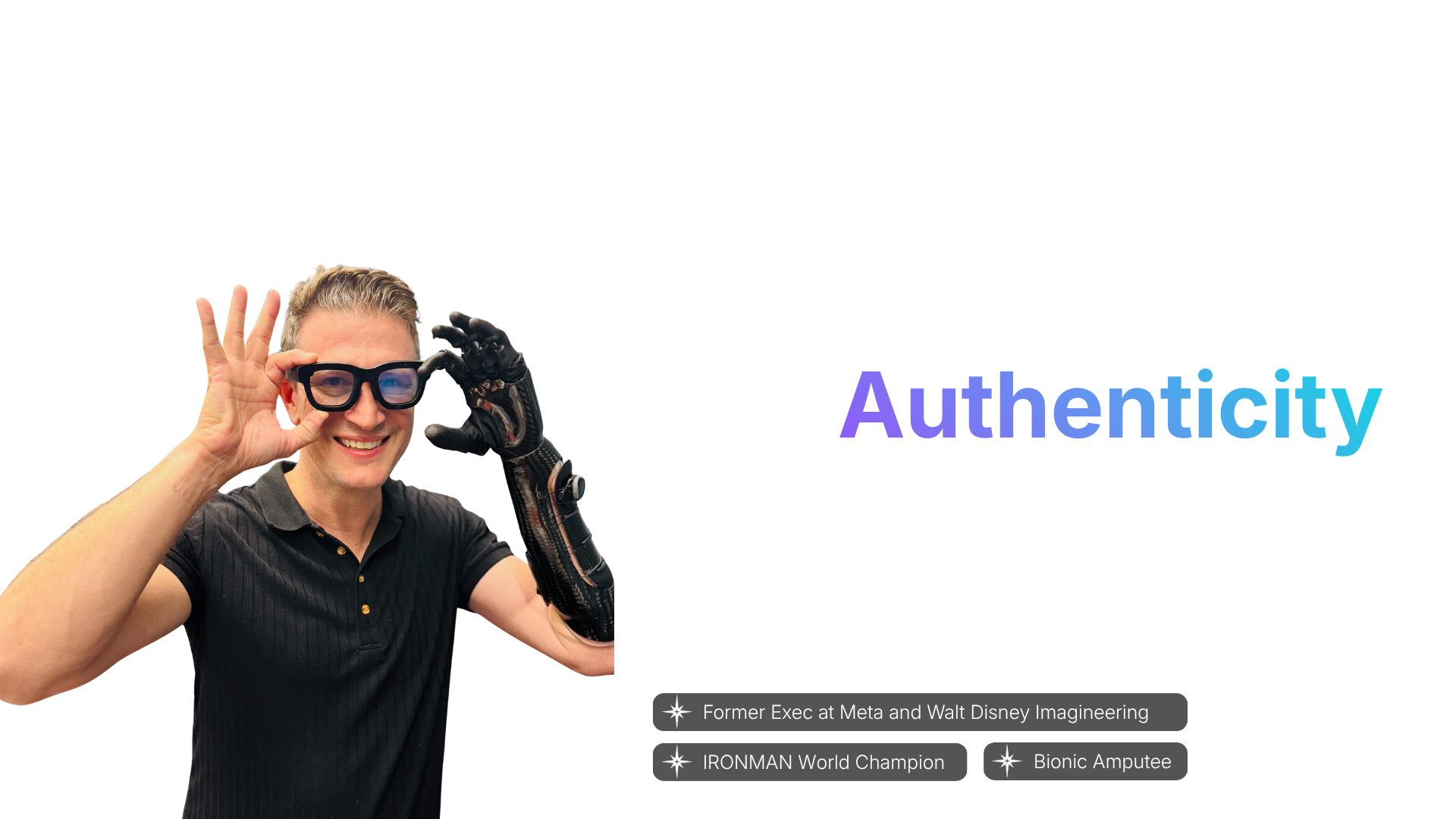 Authenticity

Former Exec at Meta and Walt Disney Imagineering

IRONMAN World Champion

Bionic Amputee